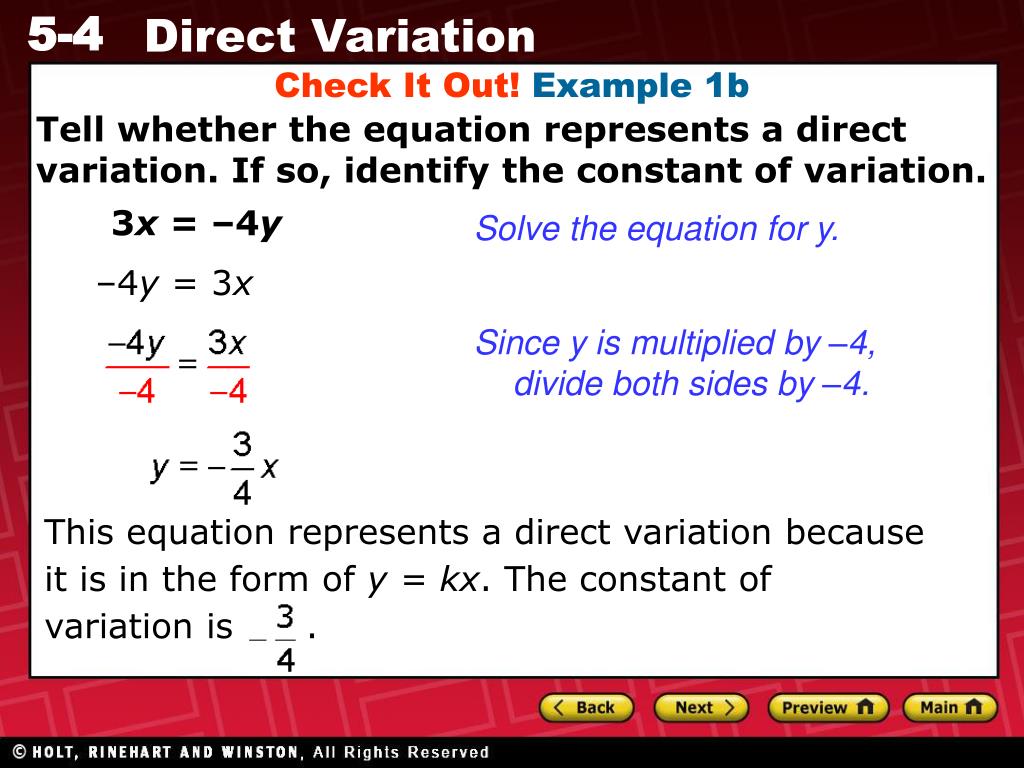 5-4 Direct Variation

Check It Out! Example 1b

Tell whether the equation represents a direct variation. If so, identify the constant of variation.

$3x = -4y$

Solve the equation for y.

$-4y = 3x$

$\frac{-4y}{-4} = \frac{3x}{-4}$

Since y is multiplied by –4, divide both sides by –4.

$y = -\frac{3}{4}x$

This equation represents a direct variation because it is in the form of $y = kx$. The constant of variation is $-\frac{3}{4}$.

Back Next Preview Main

© HOLT, RINEHART AND WINSTON, All Rights Reserved